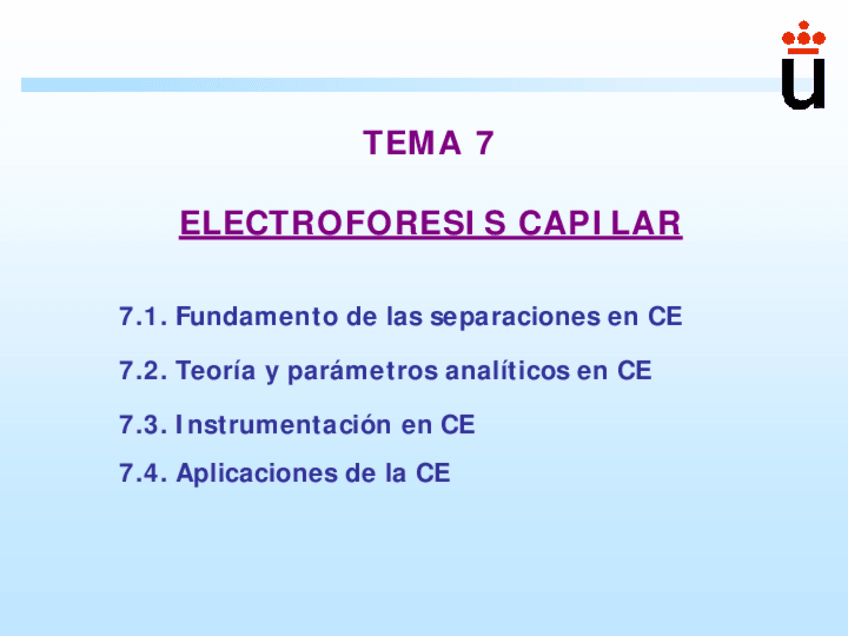 TEMA 7

ELECTROFORESIS CAPILAR

7.1. Fundamento de las separaciones en CE

7.2. Teoría y parámetros analíticos en CE

7.3. Instrumentación en CE

7.4. Aplicaciones de la CE